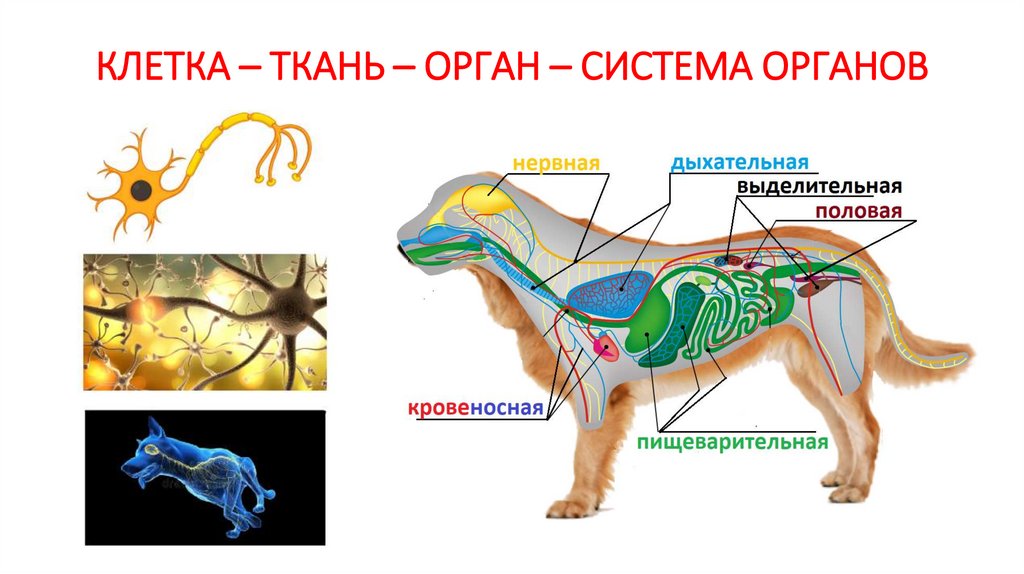 КЛЕТКА – ТКАНЬ – ОРГАН – СИСТЕМА ОРГАНОВ

нервная
дыхательная
выделительная
половая
кровеносная
пищеварительная